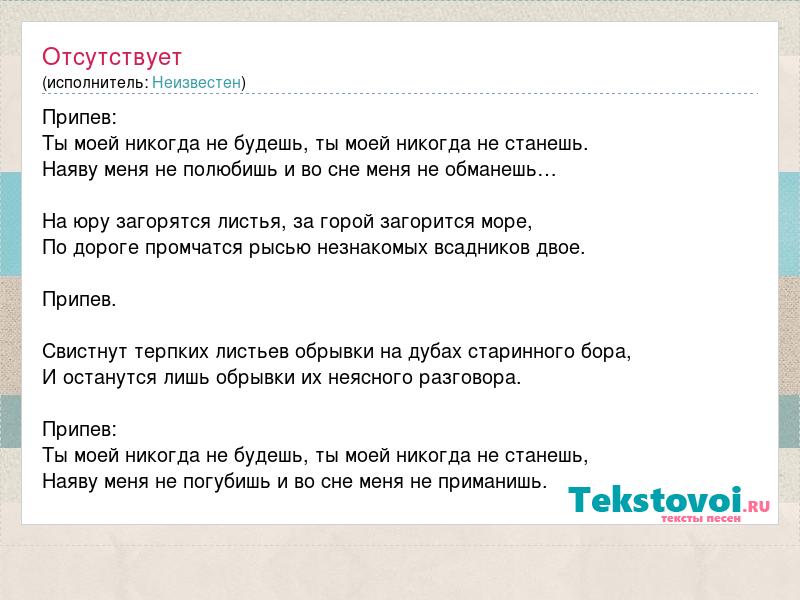 Отсутствует
(исполнитель: Неизвестен)

Припев:
Ты моей никогда не будешь, ты моей никогда не станешь.
Наяву меня не полюбишь и во сне меня не обманешь…

На юру загорятся листья, за горой загорится море,
По дороге промчатся рысью незнакомых всадников двое.

Припев.

Свистнут терпких листьев обрывки на дубах старинного бора,
И останутся лишь обрывки их неясного разговора.

Припев:
Ты моей никогда не будешь, ты моей никогда не станешь,
Наяву меня не погубишь и во сне меня не приманишь.

Tekstovoi.RU
тексты песен